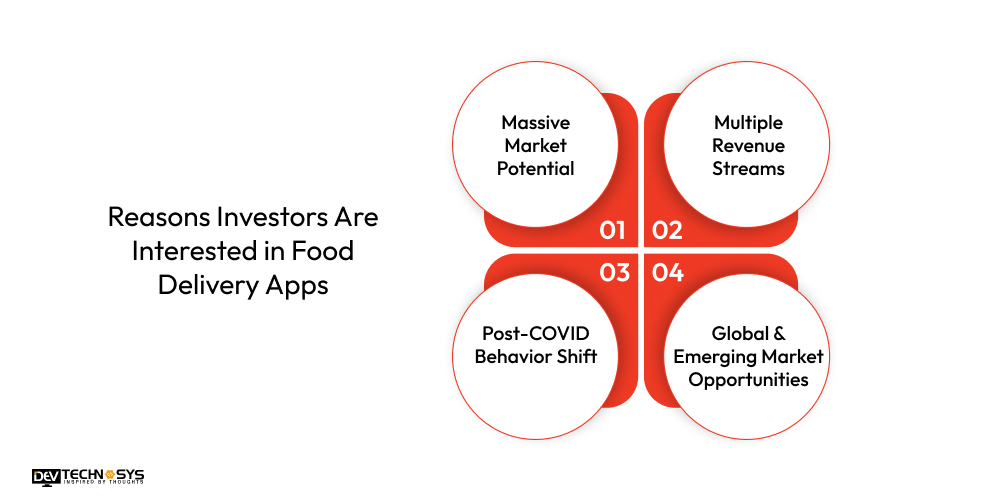 Reasons Investors Are Interested in Food Delivery Apps

Massive Market Potential

01

Multiple Revenue Streams

02

03

Post-COVID Behavior Shift

04

Global & Emerging Market Opportunities

DEV TECHNOSYS
INSPIRED BY THOUGHTS